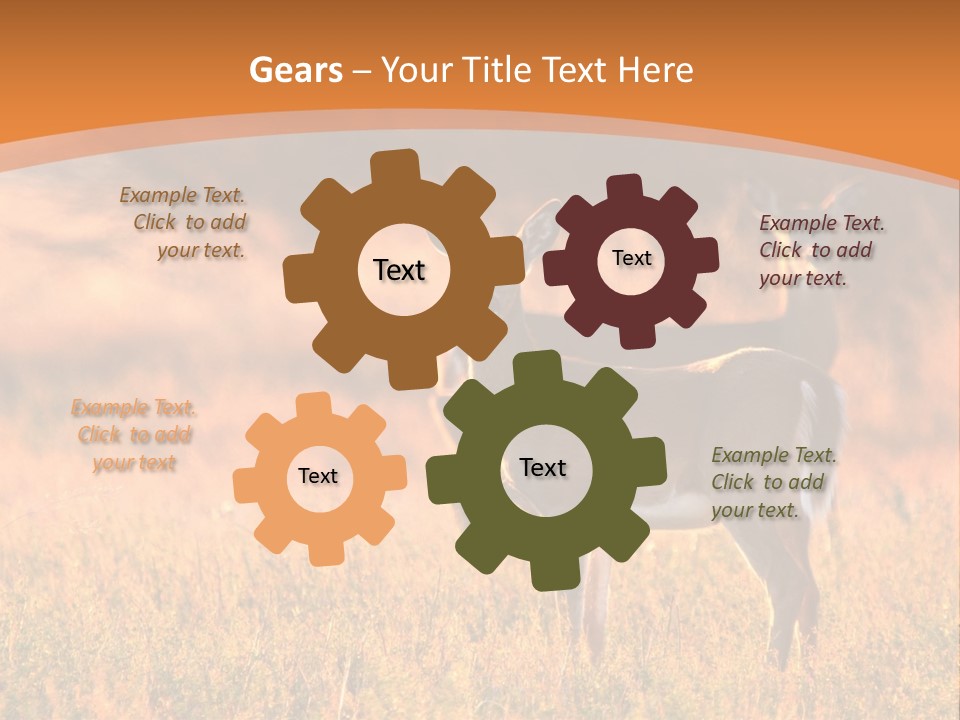 Gears – Your Title Text Here

Example Text. Click to add your text.

Text

Text

Example Text. Click to add your text.

Example Text. Click to add your text

Text

Text

Example Text. Click to add your text.